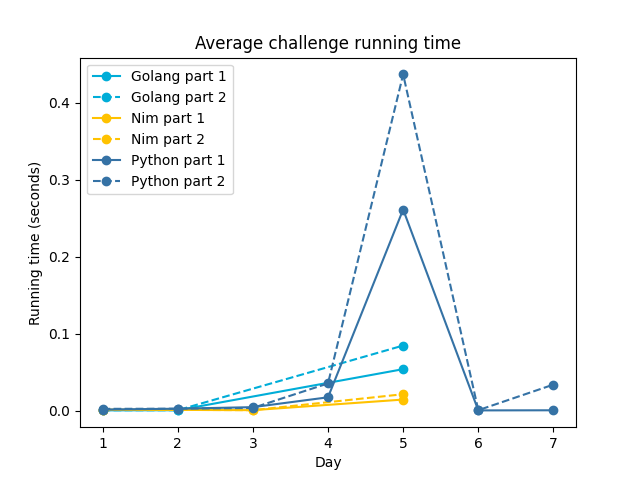 Average challenge running time

Golang part 1
Golang part 2
Nim part 1
Nim part 2
Python part 1
Python part 2

Running time (seconds)

0.4
0.3
0.2
0.1
0.0

1
2
3
4
5
6
7

Day